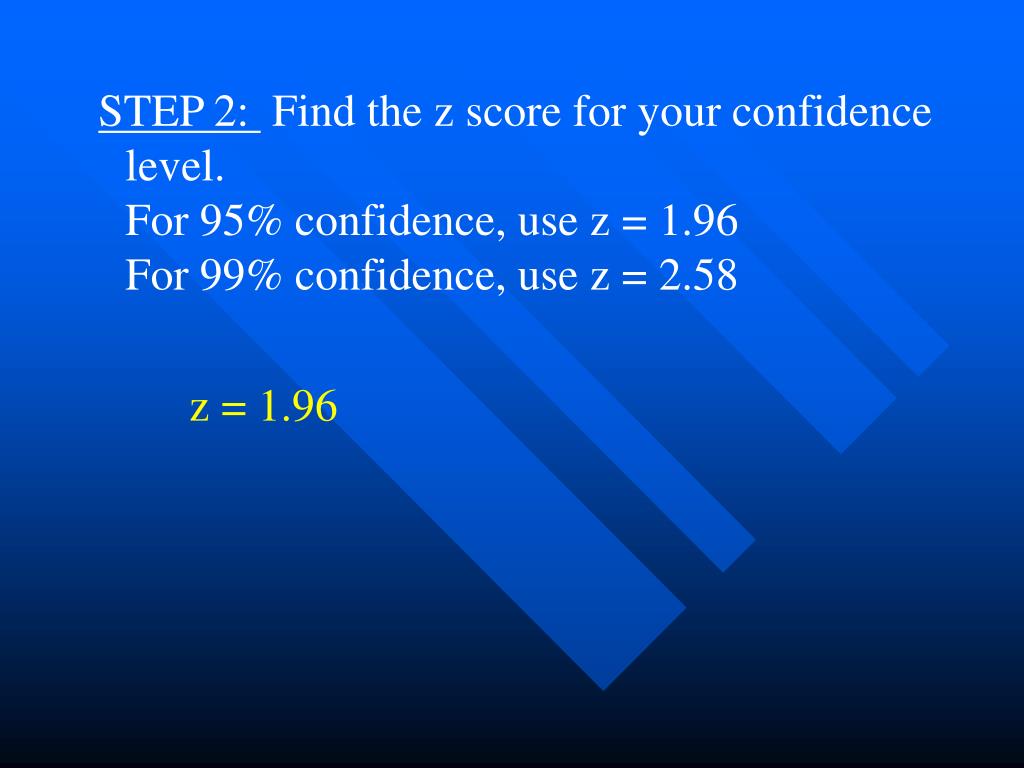 STEP 2: Find the z score for your confidence level.
For 95% confidence, use z = 1.96
For 99% confidence, use z = 2.58

z = 1.96